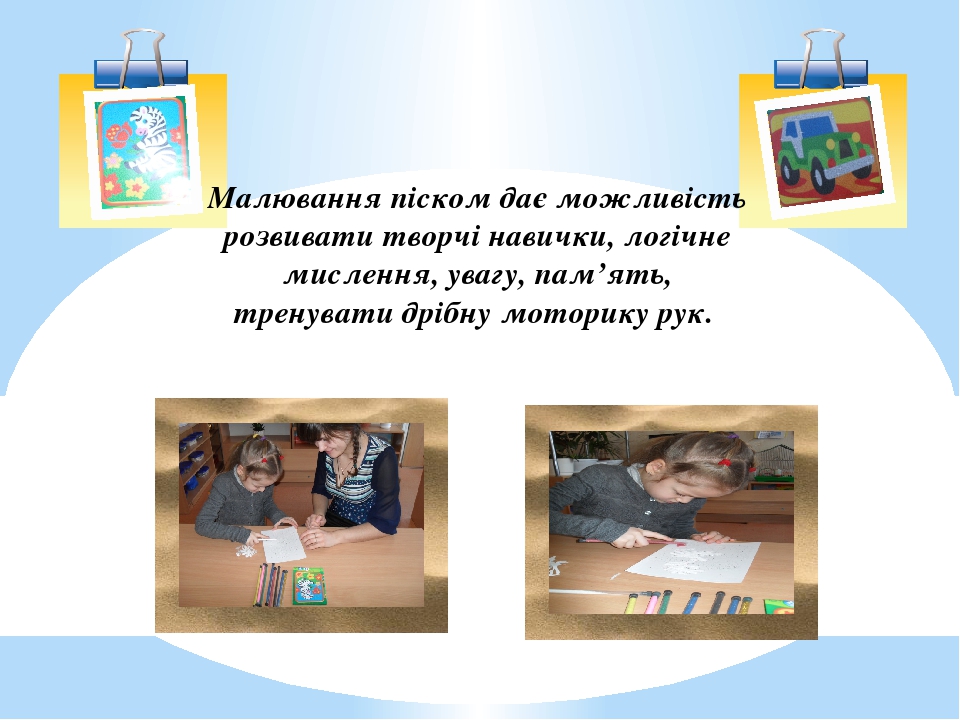 Малювання піском дає можливість розвивати творчі навички, логічне мислення, увагу, пам’ять, тренувати дрібну моторику рук.